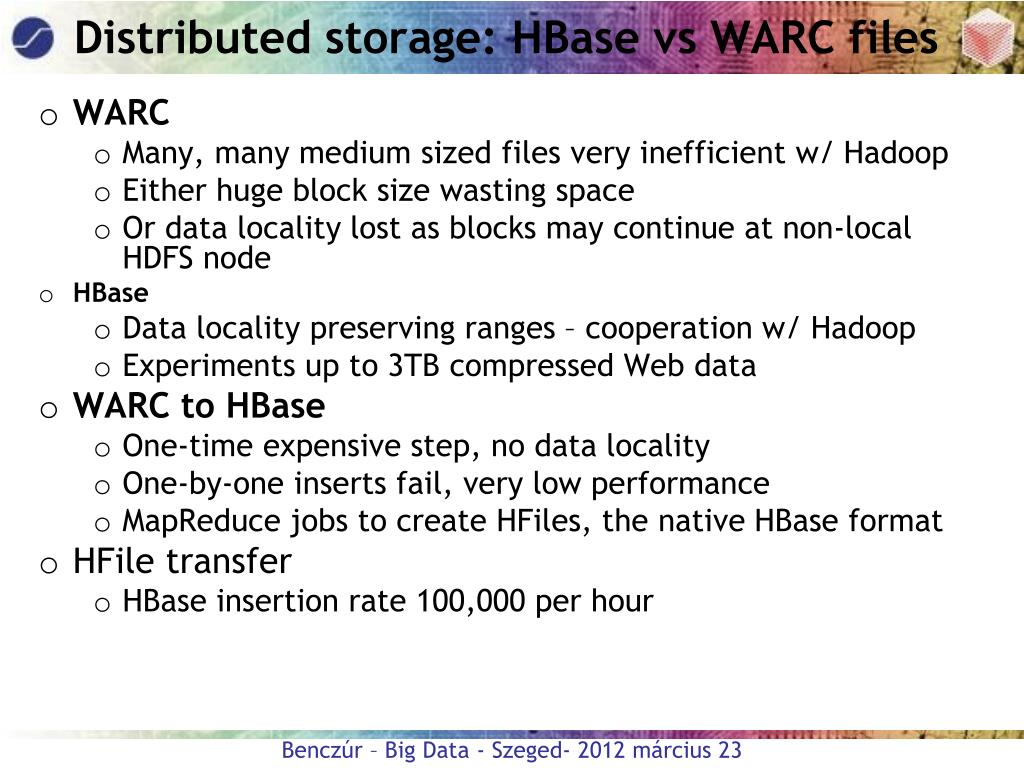 Distributed storage: HBase vs WARC files

o WARC
o Many, many medium sized files very inefficient w/ Hadoop
o Either huge block size wasting space
o Or data locality lost as blocks may continue at non-local HDFS node
o HBase
o Data locality preserving ranges – cooperation w/ Hadoop
o Experiments up to 3TB compressed Web data
o WARC to HBase
o One-time expensive step, no data locality
o One-by-one inserts fail, very low performance
o MapReduce jobs to create HFiles, the native HBase format
o HFile transfer
o HBase insertion rate 100,000 per hour

Benczúr – Big Data - Szeged- 2012 március 23